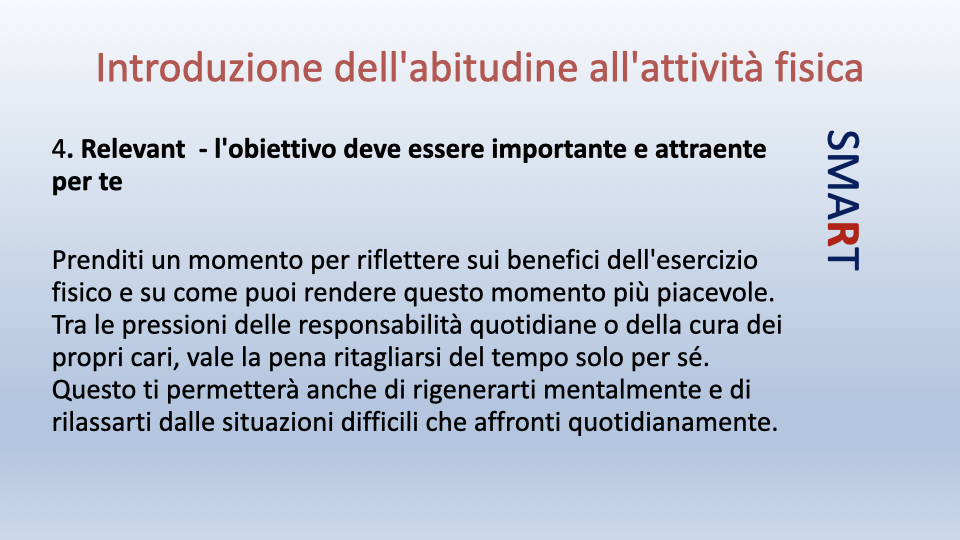 Introduzione dell'abitudine all'attività fisica

4. Relevant - l'obiettivo deve essere importante e attraente per te

SMART

Prenditi un momento per riflettere sui benefici dell'esercizio fisico e su come puoi rendere questo momento più piacevole. Tra le pressioni delle responsabilità quotidiane o della cura dei propri cari, vale la pena ritagliarsi del tempo solo per sé. Questo ti permetterà anche di rigenerarti mentalmente e di rilassarti dalle situazioni difficili che affronti quotidianamente.